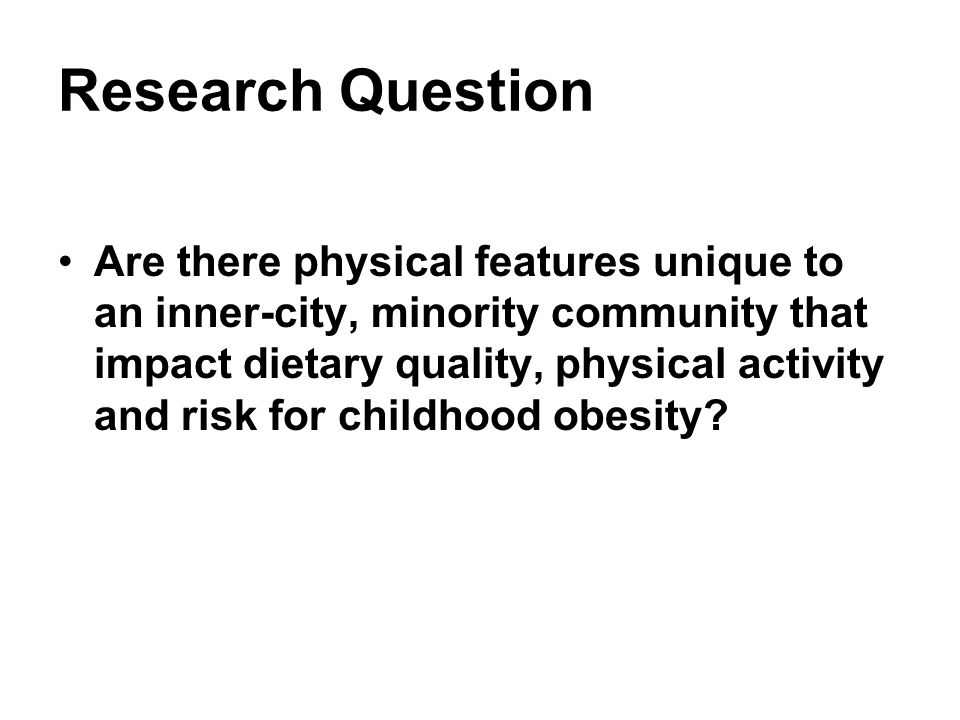 Research Question

• Are there physical features unique to an inner-city, minority community that impact dietary quality, physical activity and risk for childhood obesity?